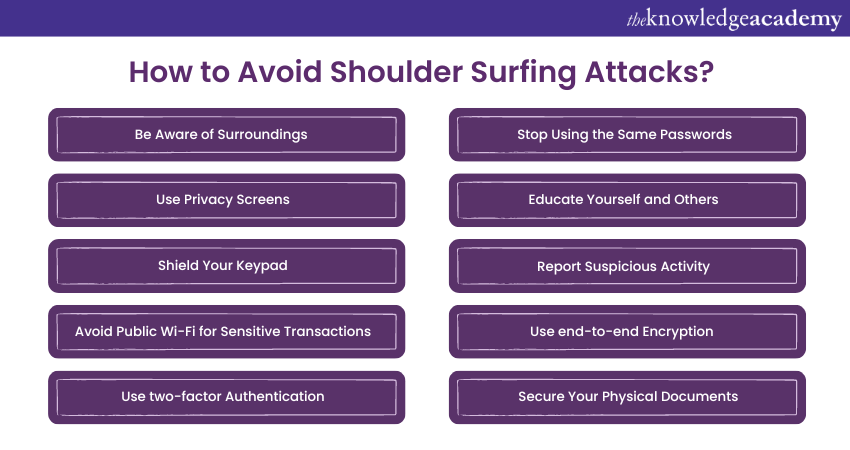 theknowledgeacademy

How to Avoid Shoulder Surfing Attacks?

Be Aware of Surroundings

Use Privacy Screens

Shield Your Keypad

Avoid Public Wi-Fi for Sensitive Transactions

Use two-factor Authentication

Stop Using the Same Passwords

Educate Yourself and Others

Report Suspicious Activity

Use end-to-end Encryption

Secure Your Physical Documents